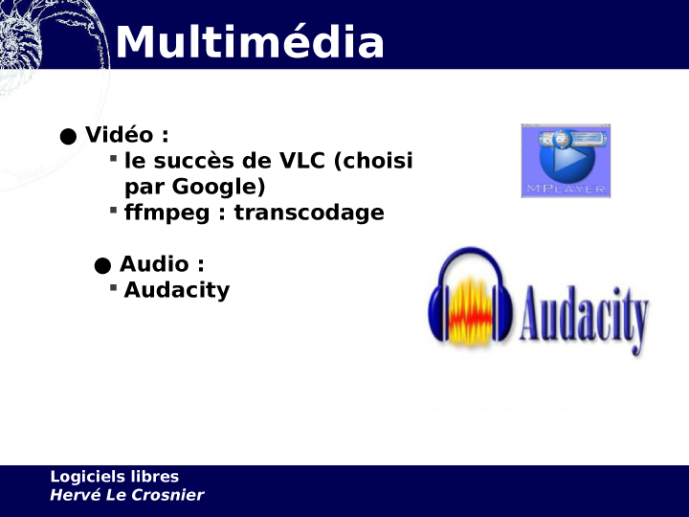 Multimédia

● Vidéo :
▪ le succès de VLC (choisi par Google)
▪ ffmpeg : transcodage

● Audio :
▪ Audacity

MPLAYER

Audacity

Logiciels libres
Hervé Le Crosnier